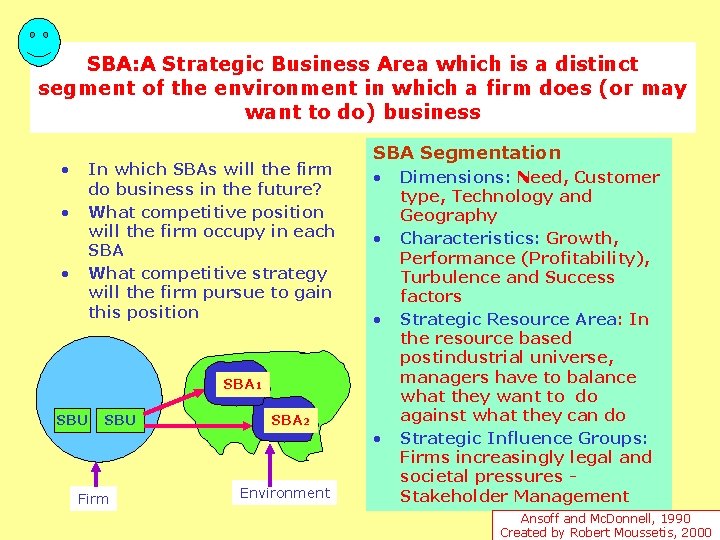 SBA:A Strategic Business Area which is a distinct segment of the environment in which a firm does (or may want to do) business

- In which SBAs will the firm do business in the future?
- What competitive position will the firm occupy in each SBA
- What competitive strategy will the firm pursue to gain this position

SBU SBU

SBA$_1$

SBA$_2$

Firm

Environment

SBA Segmentation
- Dimensions: Need, Customer type, Technology and Geography
- Characteristics: Growth, Performance (Profitability), Turbulence and Success factors
- Strategic Resource Area: In the resource based postindustrial universe, managers have to balance what they want to do against what they can do
- Strategic Influence Groups: Firms increasingly legal and societal pressures - Stakeholder Management

Ansoff and McDonnell, 1990
Created by Robert Moussetis, 2000